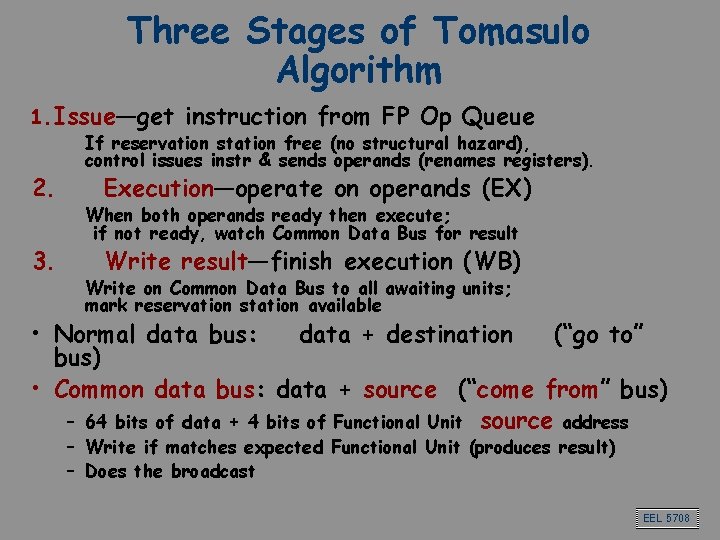 Three Stages of Tomasulo Algorithm

1. Issue—get instruction from FP Op Queue

If reservation station free (no structural hazard), control issues instr & sends operands (renames registers).

2. Execution—operate on operands (EX)

When both operands ready then execute; if not ready, watch Common Data Bus for result

3. Write result—finish execution (WB)

Write on Common Data Bus to all awaiting units; mark reservation station available

• Normal data bus: data + destination ("go to" bus)

• Common data bus: data + source ("come from" bus)

– 64 bits of data + 4 bits of Functional Unit source address

– Write if matches expected Functional Unit (produces result)

– Does the broadcast

EEL 5708